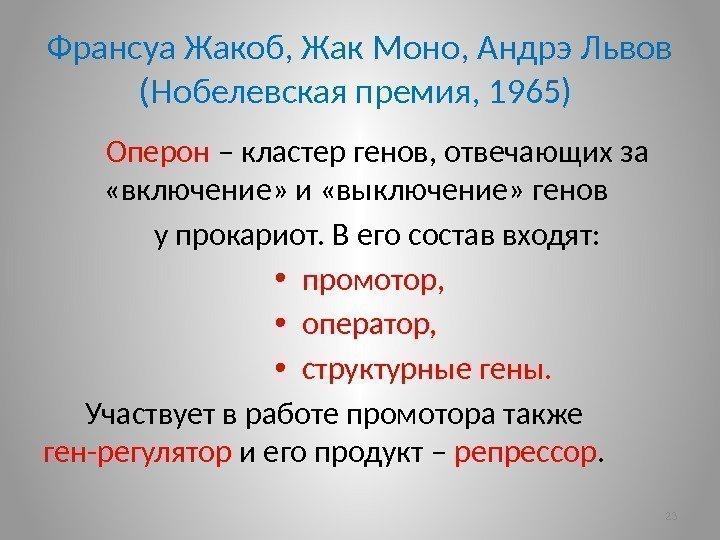 Франсуа Жакоб, Жак Моно, Андрэ Львов (Нобелевская премия, 1965)

Оперон – кластер генов, отвечающих за «включение» и «выключение» генов у прокариот. В его состав входят:

• промотор,
• оператор,
• структурные гены.

Участвует в работе промотора также ген-регулятор и его продукт – репрессор.

23